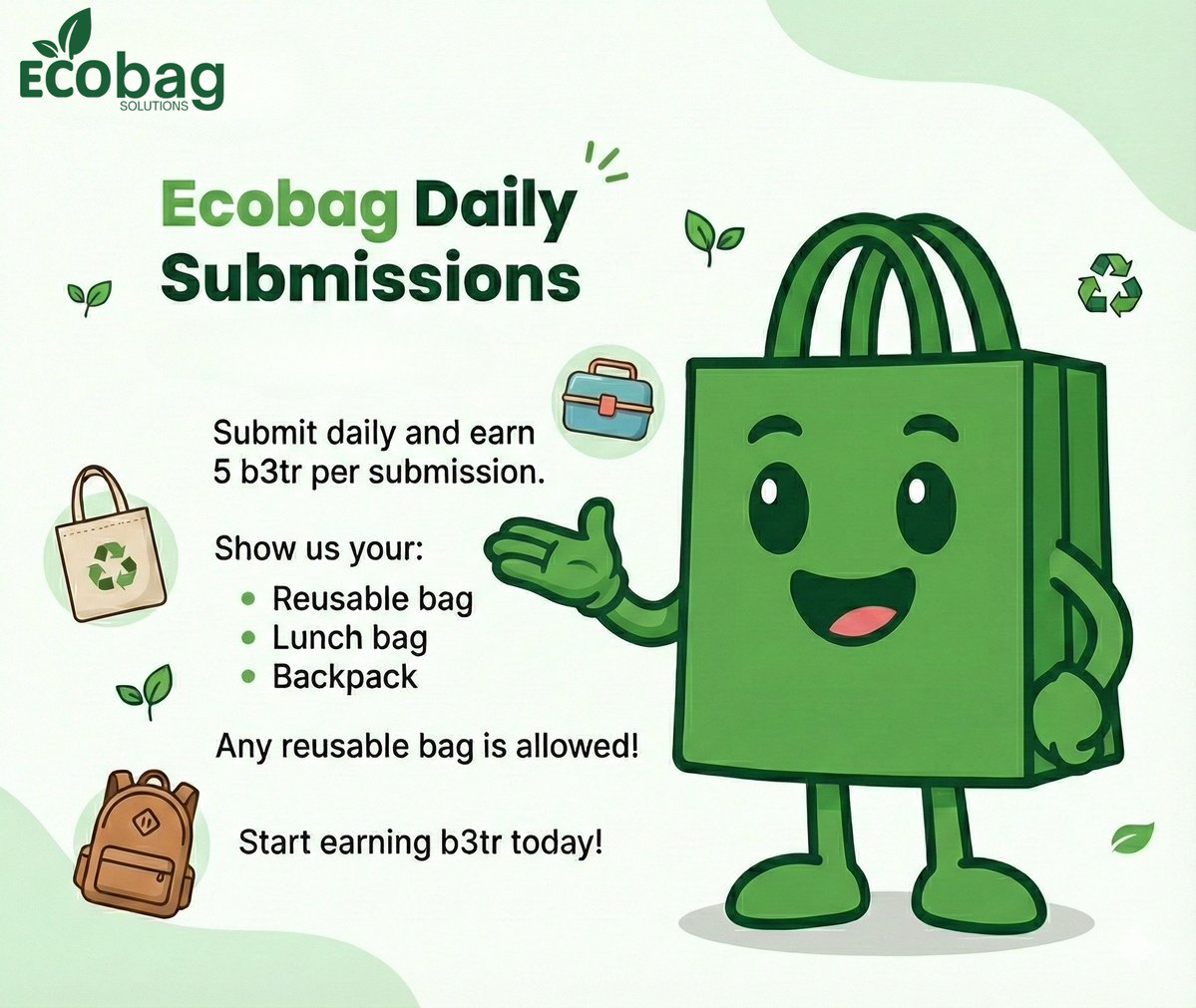 ECObag
SOLUTIONS

Ecobag Daily Submissions

Submit daily and earn 5 b3tr per submission.

Show us your:
- Reusable bag
- Lunch bag
- Backpack

Any reusable bag is allowed!

Start earning b3tr today!